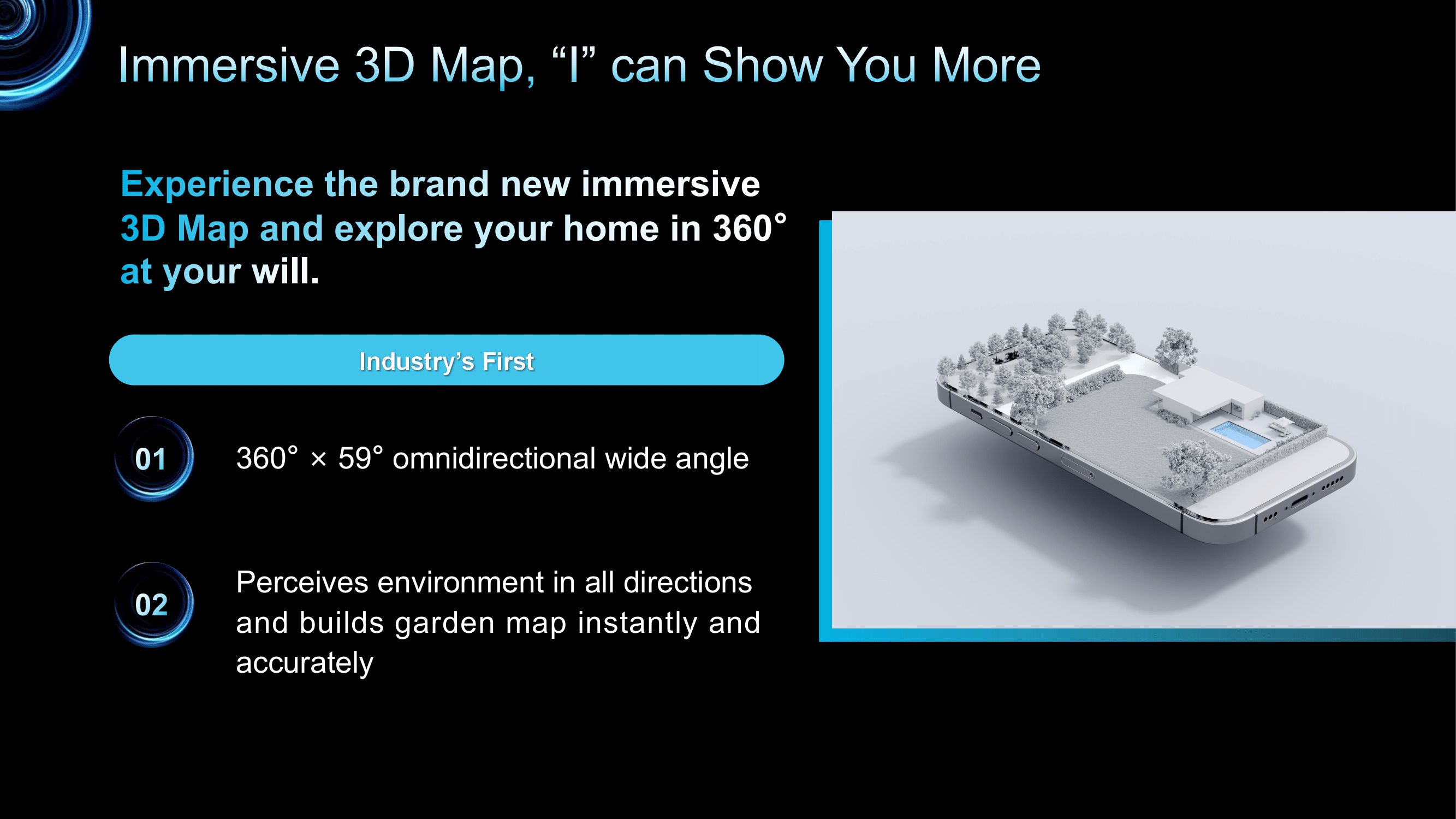 Immersive 3D Map, “I” can Show You More

Experience the brand new immersive 3D Map and explore your home in 360° at your will.

Industry’s First

01

360° × 59° omnidirectional wide angle

02

Perceives environment in all directions and builds garden map instantly and accurately